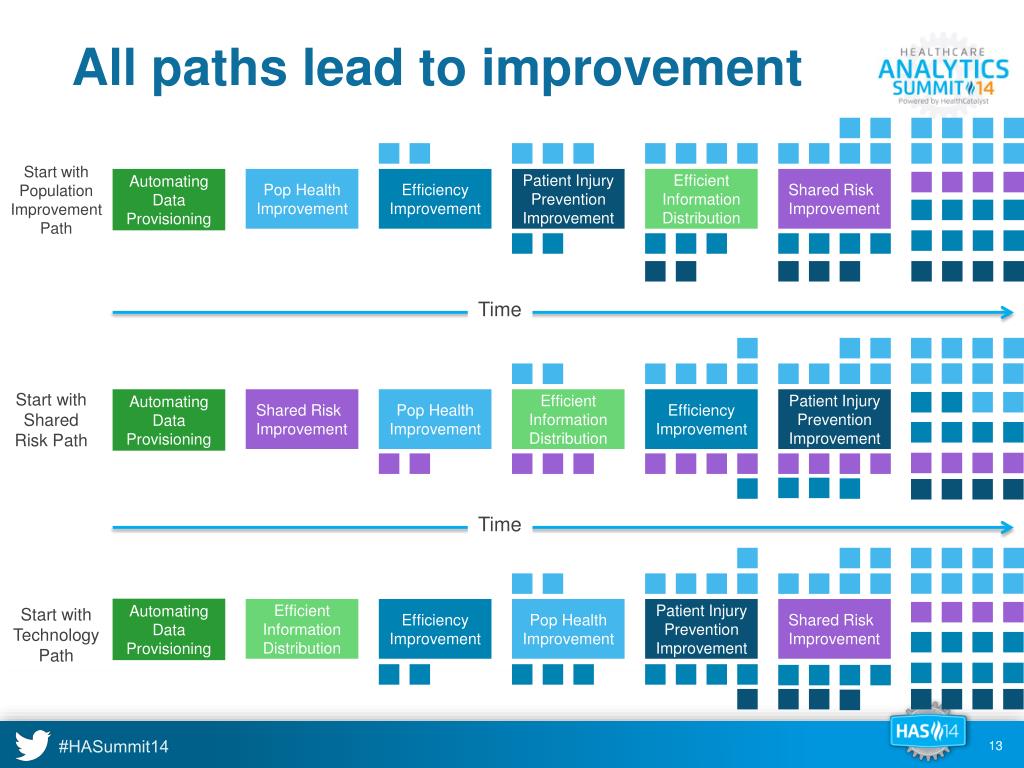 All paths lead to improvement

HEALTHCARE ANALYTICS SUMMIT 14 Powered by HealthCatalyst

Start with Population Improvement Path

Automating Data Provisioning

Pop Health Improvement

Efficiency Improvement

Patient Injury Prevention Improvement

Efficient Information Distribution

Shared Risk Improvement

Time

Start with Shared Risk Path

Automating Data Provisioning

Shared Risk Improvement

Pop Health Improvement

Efficient Information Distribution

Efficiency Improvement

Patient Injury Prevention Improvement

Time

Start with Technology Path

Automating Data Provisioning

Efficient Information Distribution

Efficiency Improvement

Pop Health Improvement

Patient Injury Prevention Improvement

Shared Risk Improvement

#HASummit14

HAS 14

13